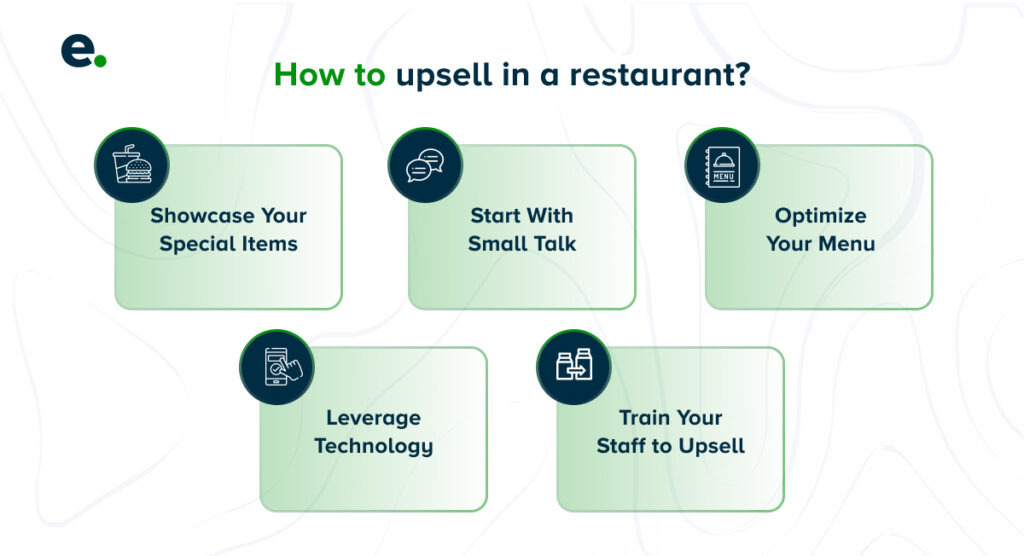 e.

How to upsell in a restaurant?

Showcase Your Special Items

Start With Small Talk

MENU

Optimize Your Menu

Leverage Technology

Train Your Staff to Upsell